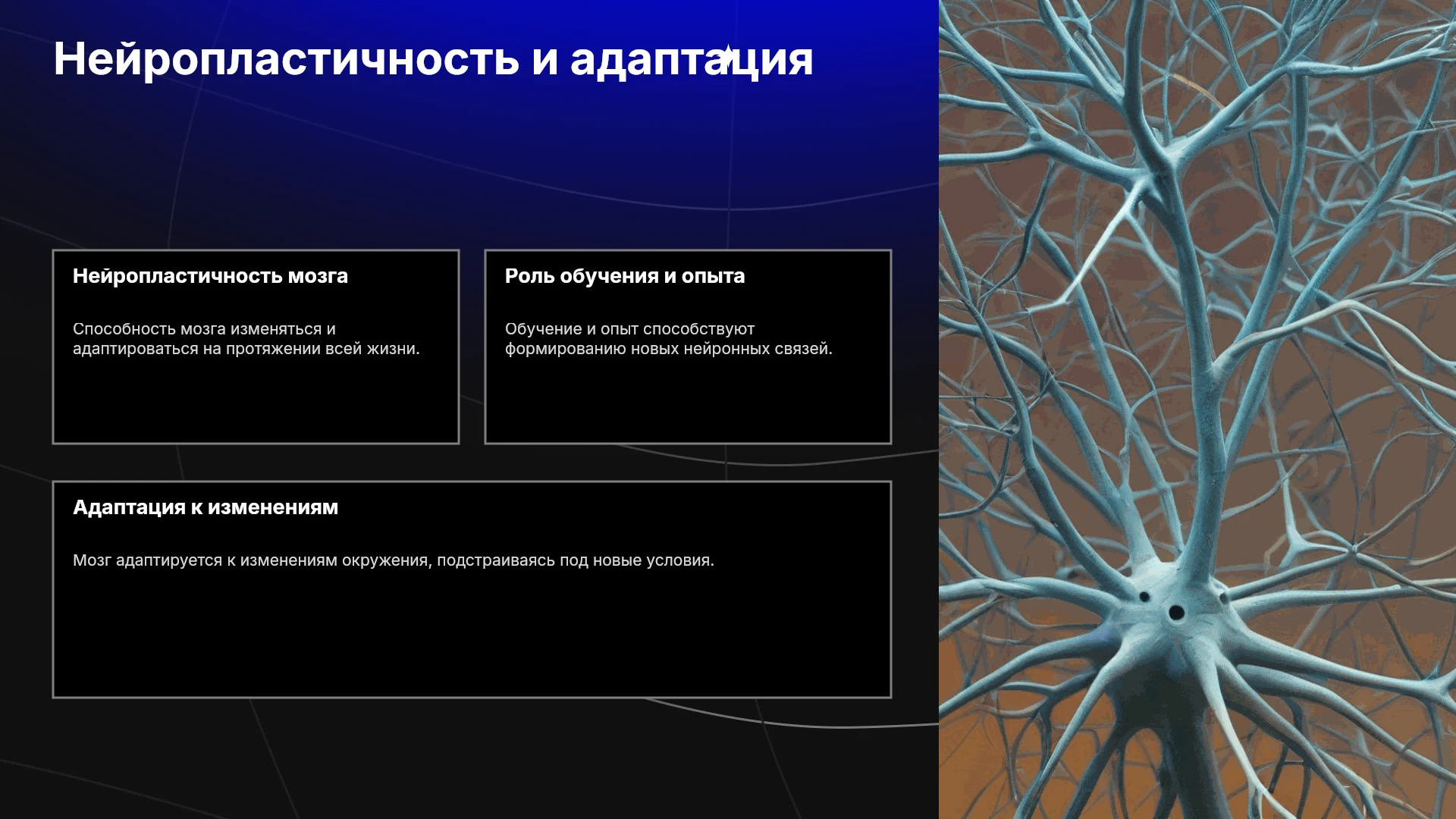 Нейропластичность и адаптация

Нейропластичность мозга

Способность мозга изменяться и адаптироваться на протяжении всей жизни.

Роль обучения и опыта

Обучение и опыт способствуют формированию новых нейронных связей.

Адаптация к изменениям

Мозг адаптируется к изменениям окружения, подстраиваясь под новые условия.